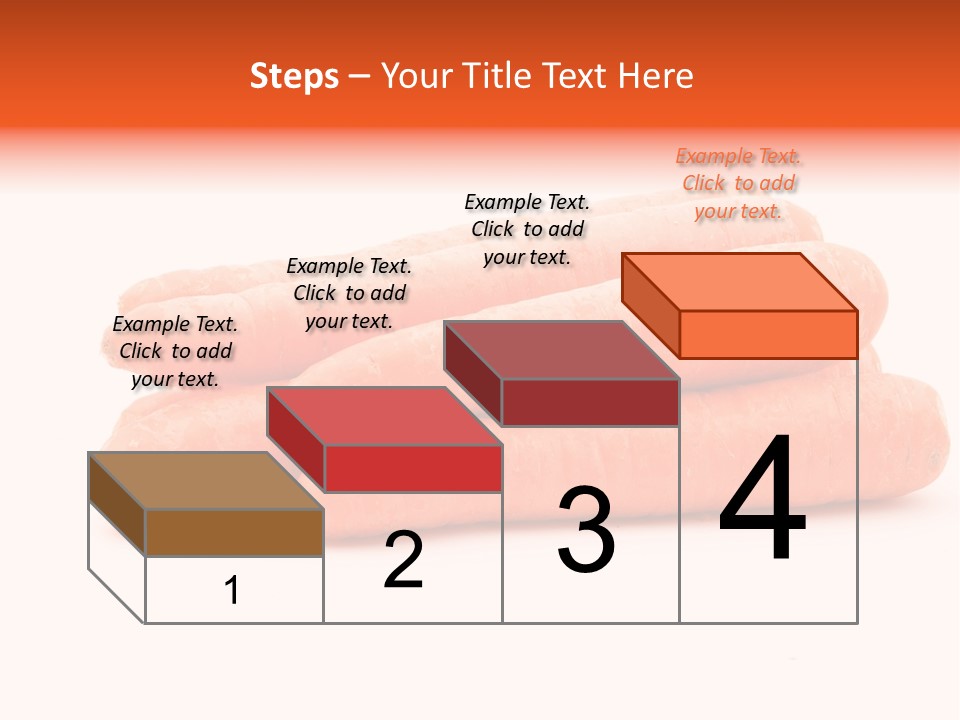 Steps – Your Title Text Here

Example Text. Click to add your text.

Example Text. Click to add your text.

Example Text. Click to add your text.

Example Text. Click to add your text.

1

2

3

4